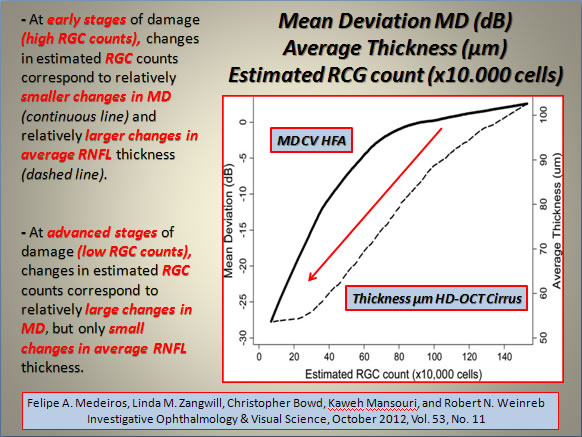 - At early stages of damage (high RGC counts), changes in estimated RGC counts correspond to relatively smaller changes in MD (continuous line) and relatively larger changes in average RNFL thickness (dashed line).

- At advanced stages of damage (low RGC counts), changes in estimated RGC counts correspond to relatively large changes in MD, but only small changes in average RNFL thickness.

Mean Deviation MD (dB)
Average Thickness (µm)
Estimated RCG count (x10.000 cells)

MD CV HFA

Thickness µm HD-OCT Cirrus

Mean Deviation (dB)

0
-5
-10
-15
-20
-25
-30

Average Thickness (um)

100
90
80
70
60
50

0 20 40 60 80 100 120 140

Estimated RGC count (x10,000 cells)

Felipe A. Medeiros, Linda M. Zangwill, Christopher Bowd, Kaweh Mansouri, and Robert N. Weinreb
Investigative Ophthalmology & Visual Science, October 2012, Vol. 53, No. 11